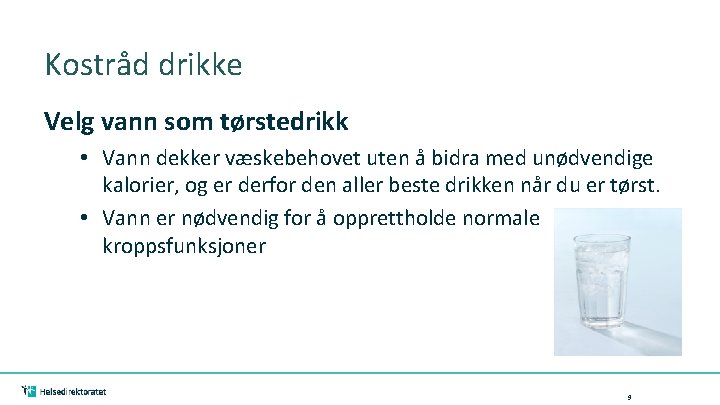 Kostråd drikke

Velg vann som tørstedrikk

• Vann dekker væskebehovet uten å bidra med unødvendige kalorier, og er derfor den aller beste drikken når du er tørst.

• Vann er nødvendig for å opprettholde normale kroppsfunksjoner

Helsedirektoratet

9